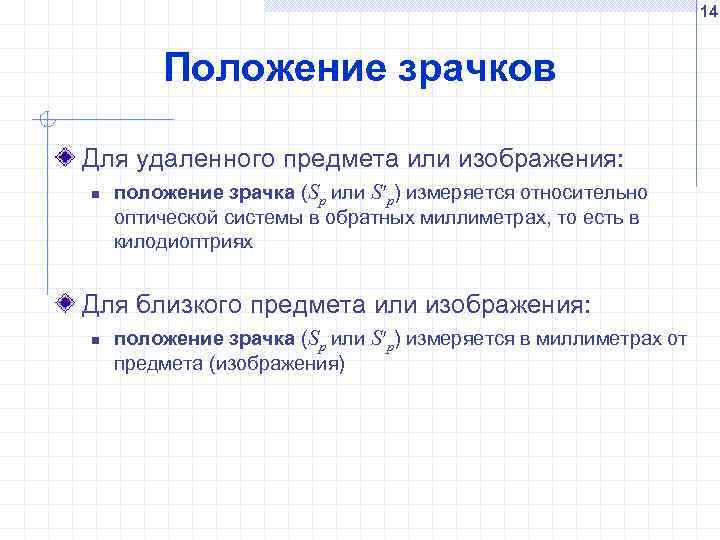 14

Положение зрачков

Для удаленного предмета или изображения:

положение зрачка ($S_p$ или $S'_p$) измеряется относительно оптической системы в обратных миллиметрах, то есть в килодиоптриях

Для близкого предмета или изображения:

положение зрачка ($S_p$ или $S'_p$) измеряется в миллиметрах от предмета (изображения)